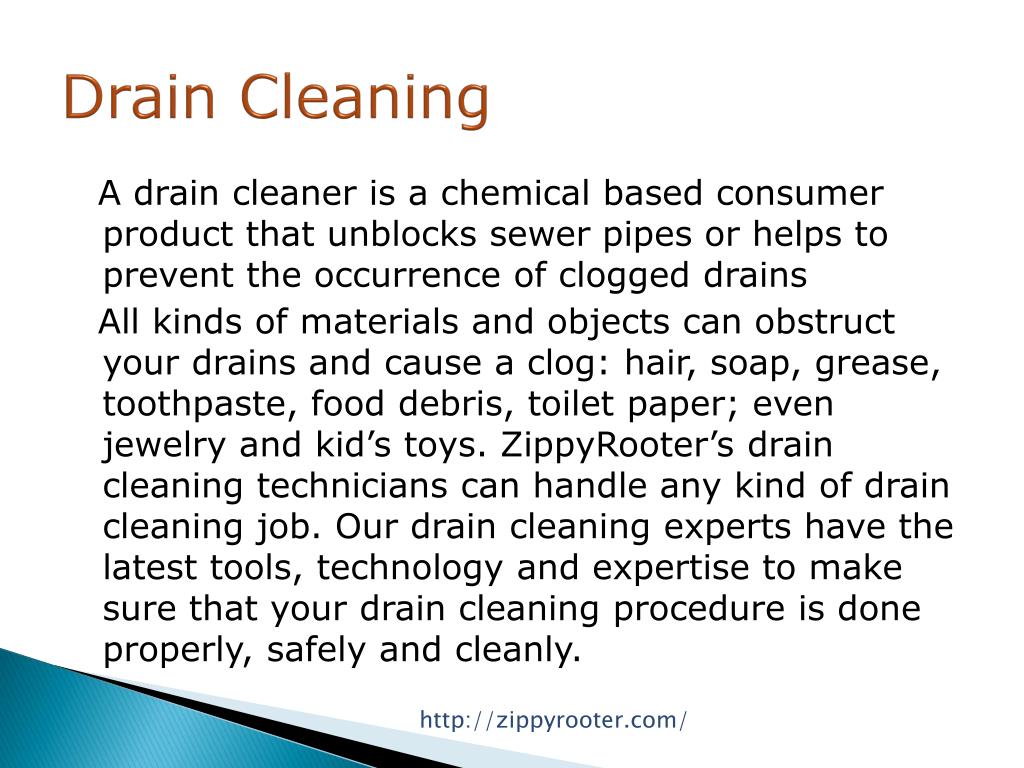 Drain Cleaning

A drain cleaner is a chemical based consumer product that unblocks sewer pipes or helps to prevent the occurrence of clogged drains

All kinds of materials and objects can obstruct your drains and cause a clog: hair, soap, grease, toothpaste, food debris, toilet paper; even jewelry and kid’s toys. ZippyRooter’s drain cleaning technicians can handle any kind of drain cleaning job. Our drain cleaning experts have the latest tools, technology and expertise to make sure that your drain cleaning procedure is done properly, safely and cleanly.

http://zippyrooter.com/